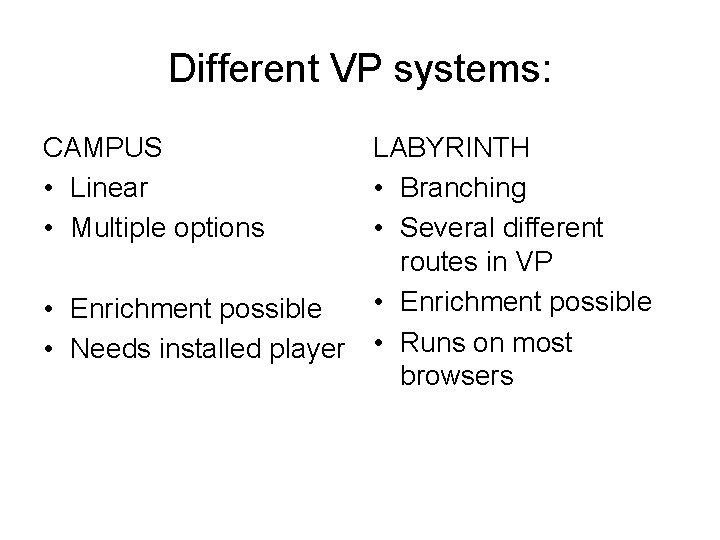 Different VP systems:

CAMPUS
• Linear
• Multiple options

• Enrichment possible
• Needs installed player

LABYRINTH
• Branching
• Several different routes in VP
• Enrichment possible
• Runs on most browsers